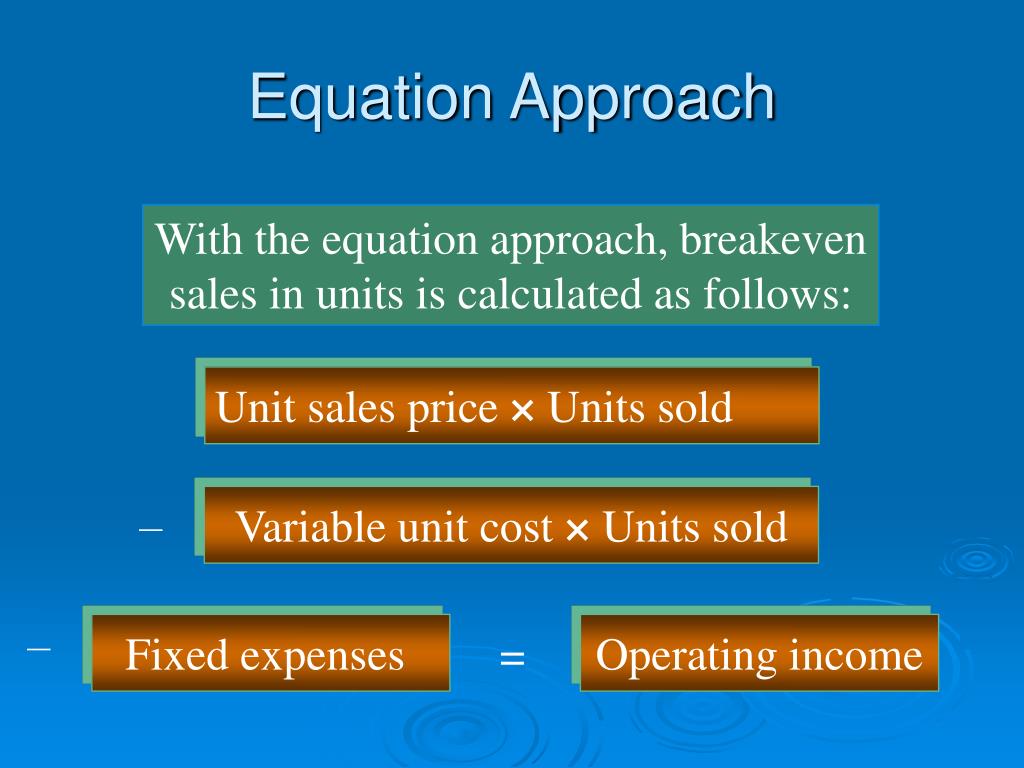 Equation Approach

With the equation approach, breakeven sales in units is calculated as follows:

Unit sales price × Units sold

– Variable unit cost × Units sold

– Fixed expenses = Operating income